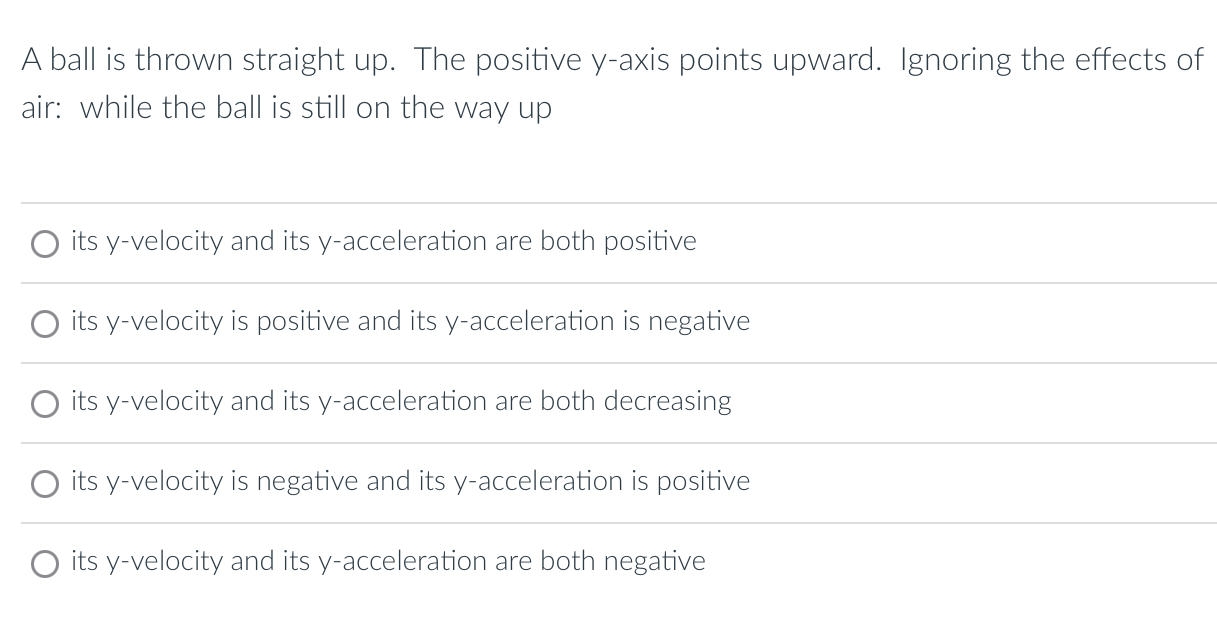 A ball is thrown straight up. The positive y-axis points upward. Ignoring the effects of air: while the ball is still on the way up

its y-velocity and its y-acceleration are both positive

its y-velocity is positive and its y-acceleration is negative

its y-velocity and its y-acceleration are both decreasing

its y-velocity is negative and its y-acceleration is positive

its y-velocity and its y-acceleration are both negative